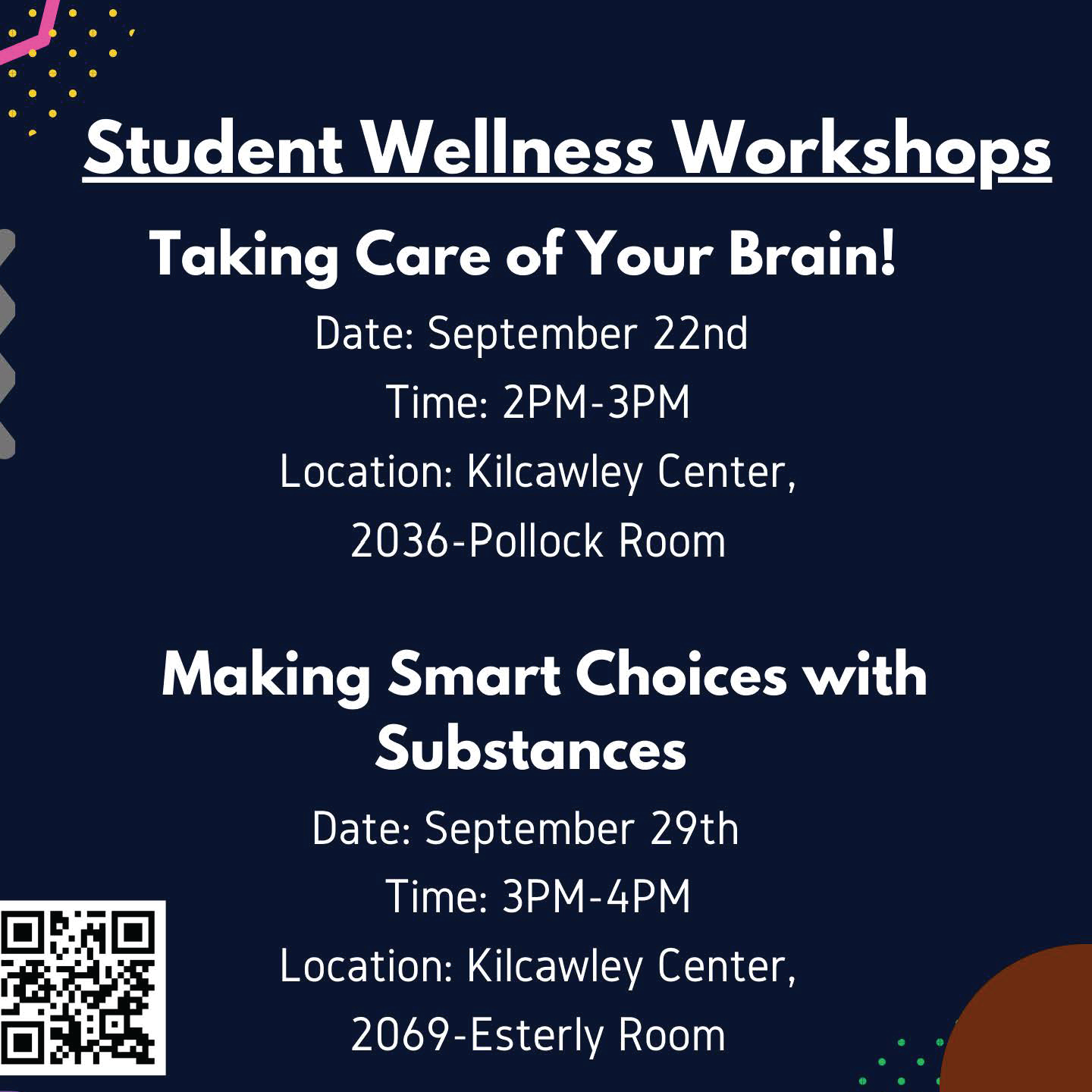 Student Wellness Workshops

Taking Care of Your Brain!

Date: September 22nd

Time: 2PM-3PM

Location: Kilcawley Center, 2036-Pollock Room

Making Smart Choices with Substances

Date: September 29th

Time: 3PM-4PM

Location: Kilcawley Center, 2069-Esterly Room